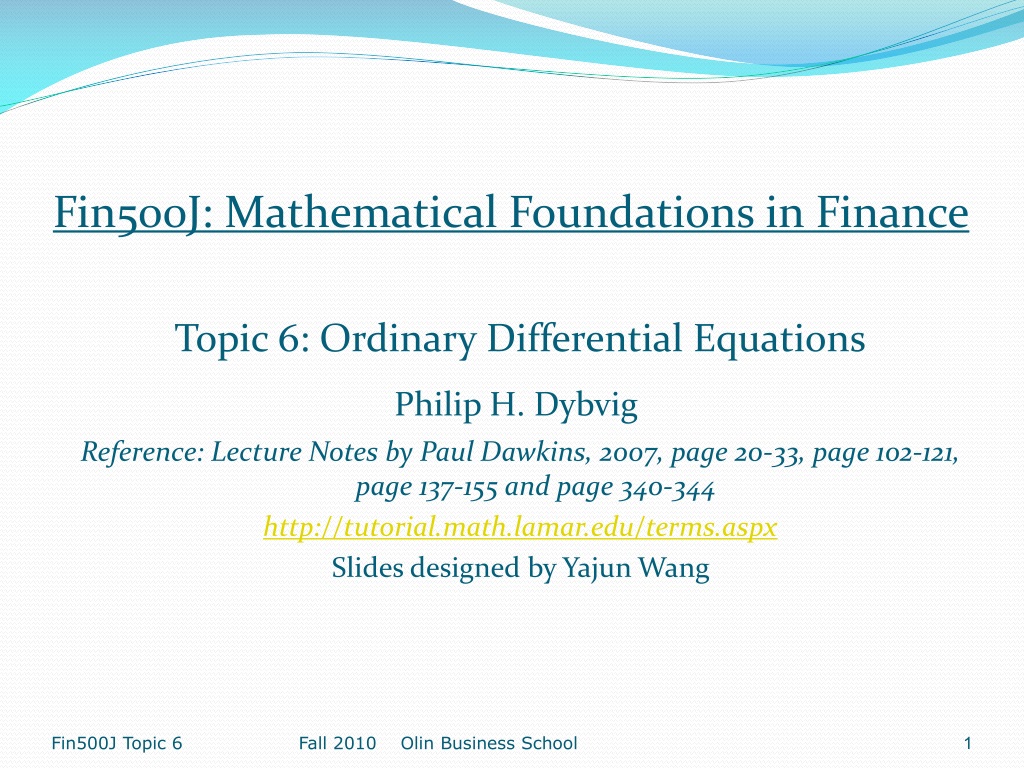 Fin500J: Mathematical Foundations in Finance

Topic 6: Ordinary Differential Equations

Philip H. Dybvig

Reference: Lecture Notes by Paul Dawkins, 2007, page 20-33, page 102-121, page 137-155 and page 340-344

http://tutorial.math.lamar.edu/terms.aspx

Slides designed by Yajun Wang

Fin500J Topic 6 Fall 2010 Olin Business School 1